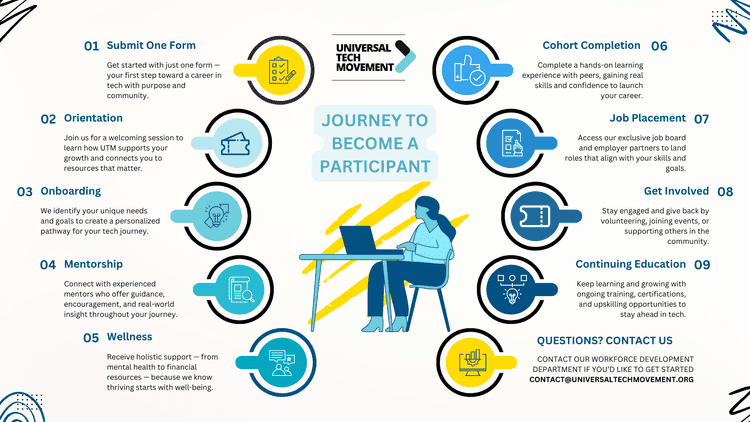 UNIVERSAL TECH MOVEMENT

JOURNEY TO BECOME A PARTICIPANT

01 Submit One Form

Get started with just one form — your first step toward a career in tech with purpose and community.

02 Orientation

Join us for a welcoming session to learn how UTM supports your growth and connects you to resources that matter.

03 Onboarding

We identify your unique needs and goals to create a personalized pathway for your tech journey.

04 Mentorship

Connect with experienced mentors who offer guidance, encouragement, and real-world insight throughout your journey.

05 Wellness

Receive holistic support — from mental health to financial resources — because we know thriving starts with well-being.

Cohort Completion 06

Complete a hands-on learning experience with peers, gaining real skills and confidence to launch your career.

Job Placement 07

Access our exclusive job board and employer partners to land roles that align with your skills and goals.

Get Involved 08

Stay engaged and give back by volunteering, joining events, or supporting others in the community.

Continuing Education 09

Keep learning and growing with ongoing training, certifications, and upskilling opportunities to stay ahead in tech.

QUESTIONS? CONTACT US

CONTACT OUR WORKFORCE DEVELOPMENT DEPARTMENT IF YOU'D LIKE TO GET STARTED
CONTACT@UNIVERSALTECHMOVEMENT.ORG